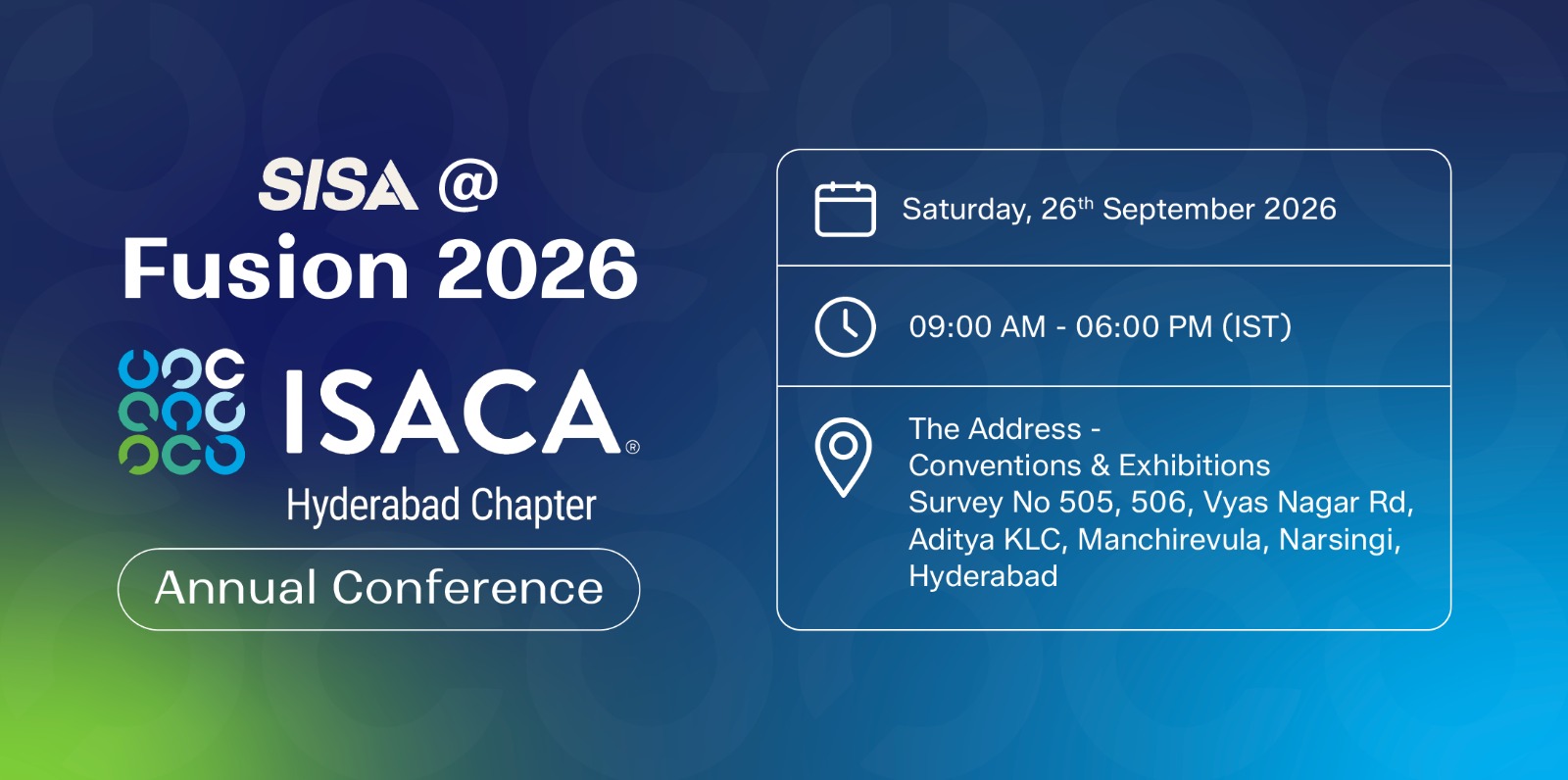 SISA @
Fusion 2026

ISACA®
Hyderabad Chapter

Annual Conference

Saturday, 26th September 2026

09:00 AM - 06:00 PM (IST)

The Address -
Conventions & Exhibitions
Survey No 505, 506, Vyas Nagar Rd,
Aditya KLC, Manchirevula, Narsingi,
Hyderabad